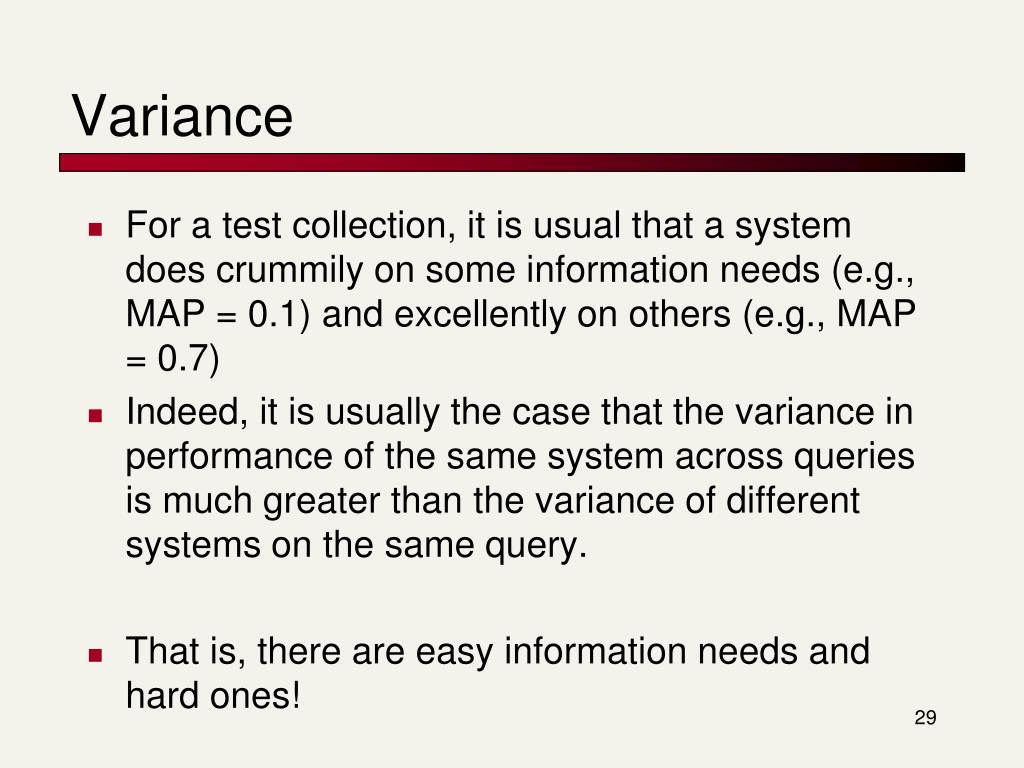 Variance

For a test collection, it is usual that a system does crummily on some information needs (e.g., MAP = 0.1) and excellently on others (e.g., MAP = 0.7)

Indeed, it is usually the case that the variance in performance of the same system across queries is much greater than the variance of different systems on the same query.

That is, there are easy information needs and hard ones!

29